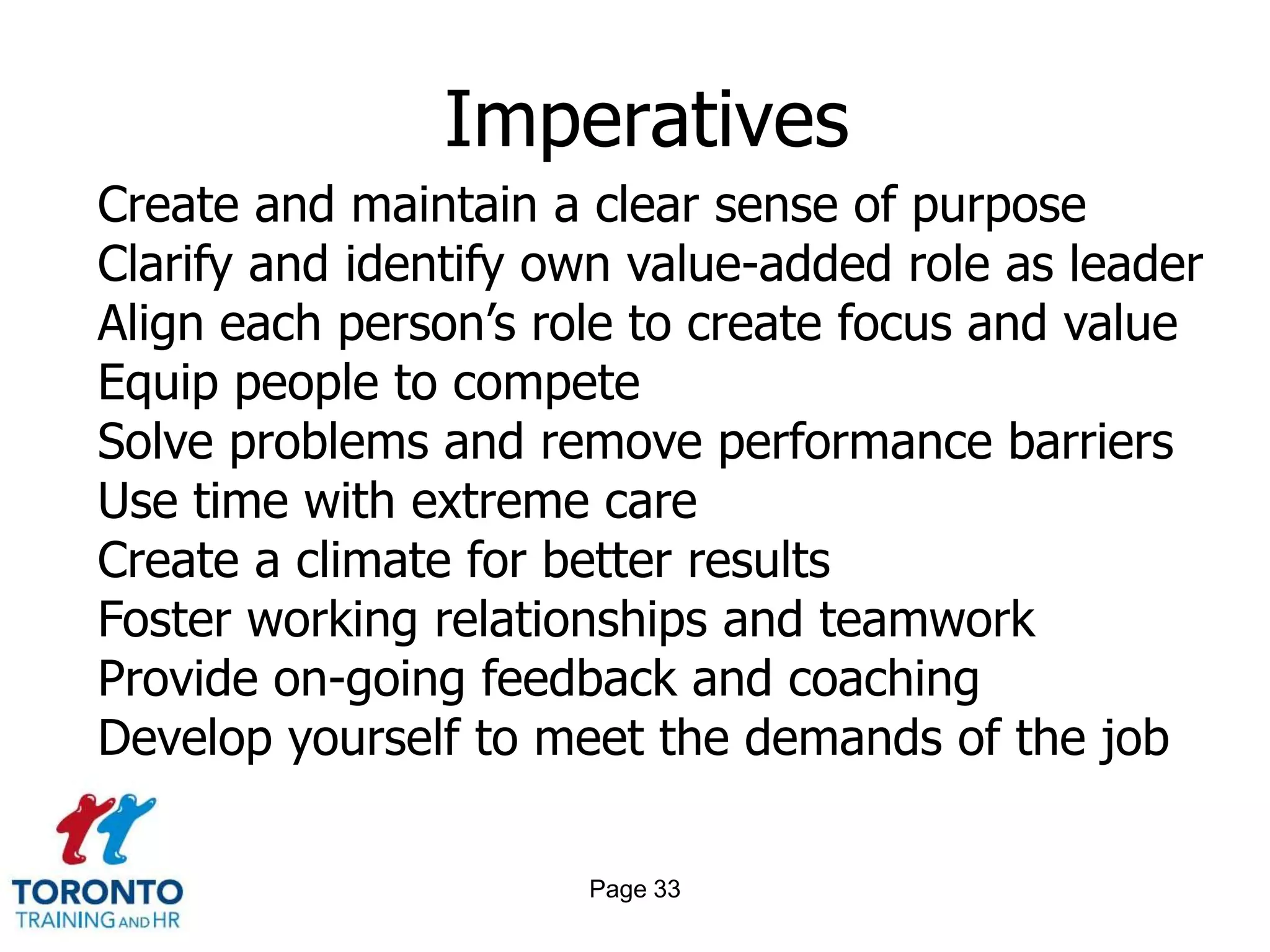 Imperatives

Create and maintain a clear sense of purpose
Clarify and identify own value-added role as leader
Align each person’s role to create focus and value
Equip people to compete
Solve problems and remove performance barriers
Use time with extreme care
Create a climate for better results
Foster working relationships and teamwork
Provide on-going feedback and coaching
Develop yourself to meet the demands of the job

TORONTO
TRAINING AND HR

Page 33